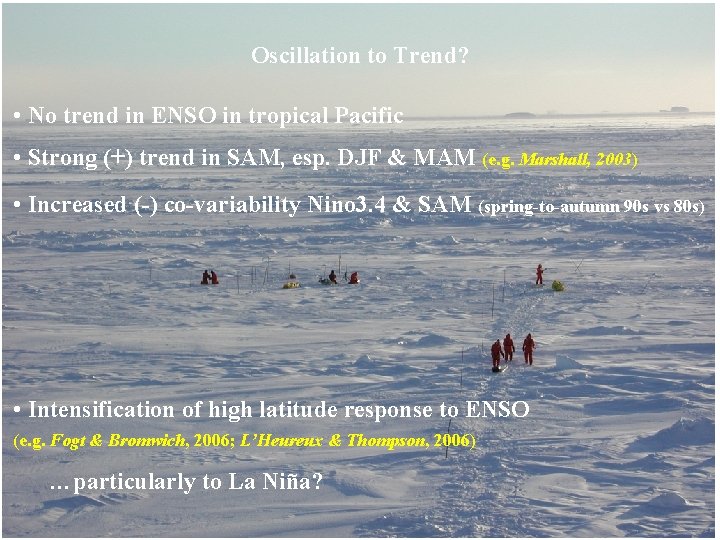 Oscillation to Trend?

• No trend in ENSO in tropical Pacific

• Strong (+) trend in SAM, esp. DJF & MAM (e.g. Marshall, 2003)

• Increased (-) co-variability Nino3.4 & SAM (spring-to-autumn 90s vs 80s)

• Intensification of high latitude response to ENSO

(e.g. Fogt & Bromwich, 2006; L'Heureux & Thompson, 2006)

...particularly to La Niña?